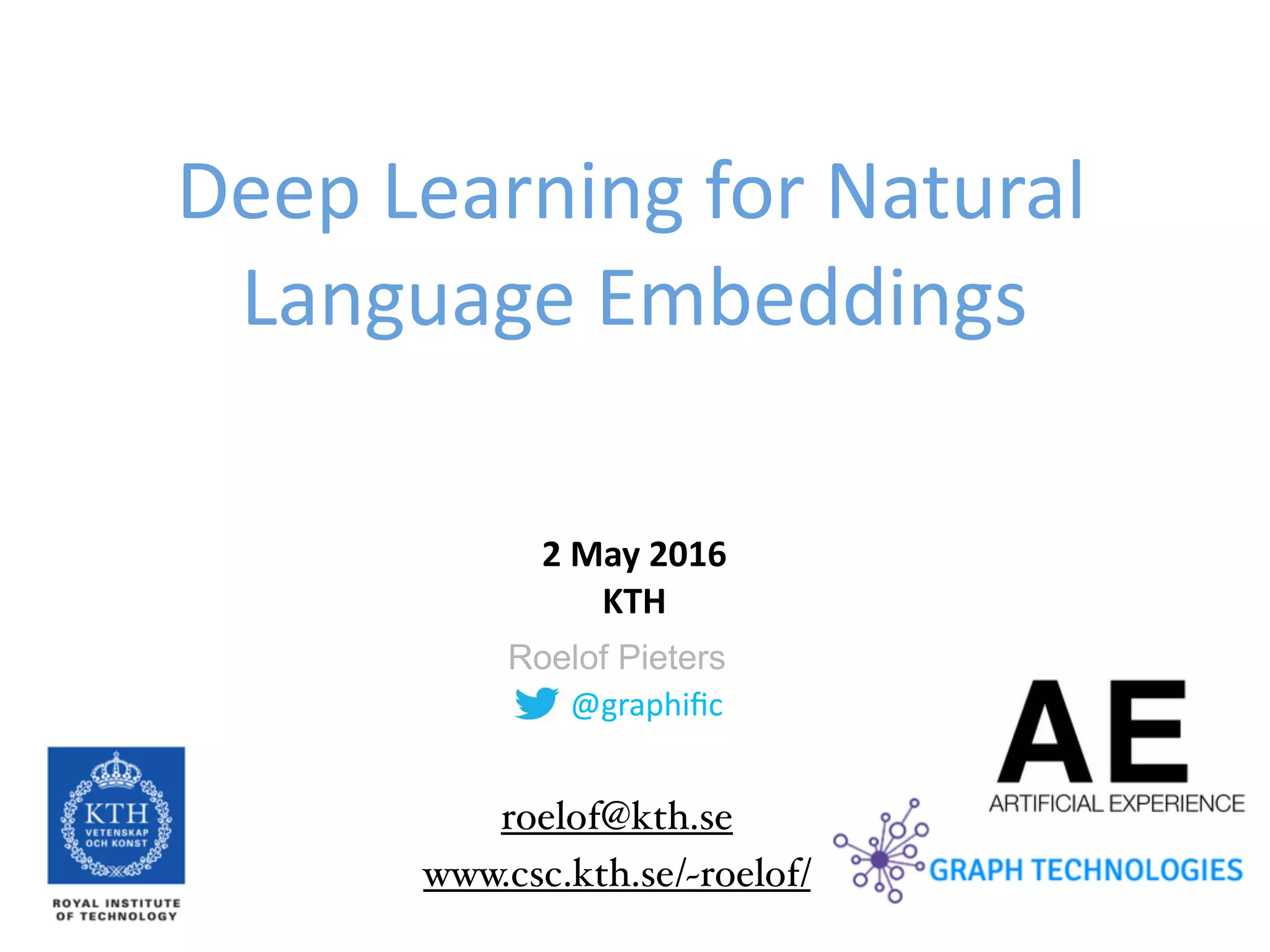 Deep Learning for Natural Language Embeddings

2 May 2016
KTH

Roelof Pieters
@graphific

roelof@kth.se
www.csc.kth.se/~roelof/

KTH
VETENSKAP OCH KONST
ROYAL INSTITUTE OF TECHNOLOGY

AE
ARTIFICIAL EXPERIENCE

GRAPH TECHNOLOGIES